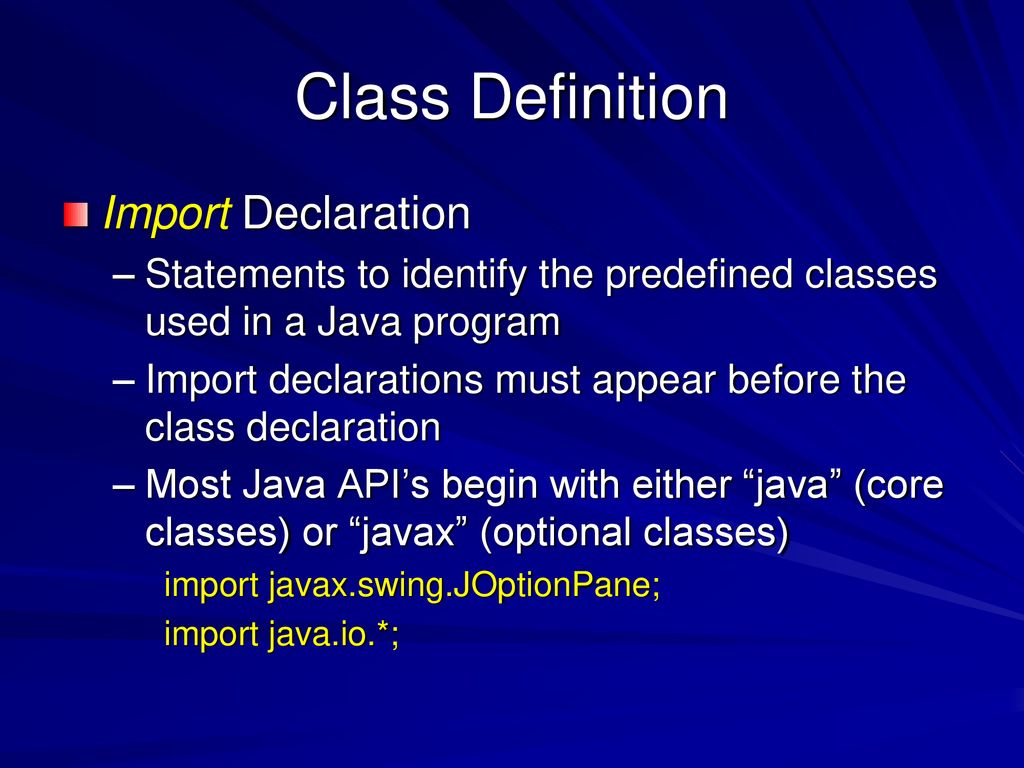 Class Definition

Import Declaration

– Statements to identify the predefined classes used in a Java program

– Import declarations must appear before the class declaration

– Most Java API’s begin with either “java” (core classes) or “javax” (optional classes)

import javax.swing.JOptionPane;

import java.io.*;